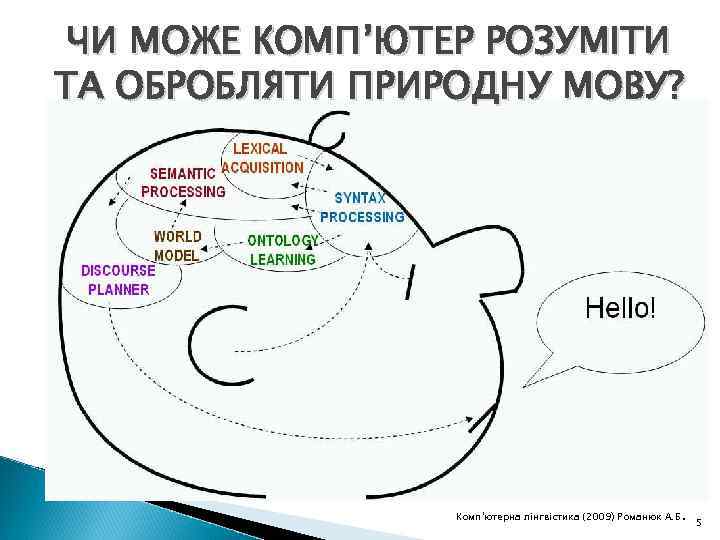 ЧИ МОЖЕ КОМП'ЮТЕР РОЗУМІТИ ТА ОБРОБЛЯТИ ПРИРОДНУ МОВУ?

LEXICAL ACQUISITION

SEMANTIC PROCESSING

SYNTAX PROCESSING

WORLD MODEL

ONTOLOGY LEARNING

DISCOURSE PLANNER

Hello!

Комп'ютерна лінгвістика (2009) Романюк А.Б.

5